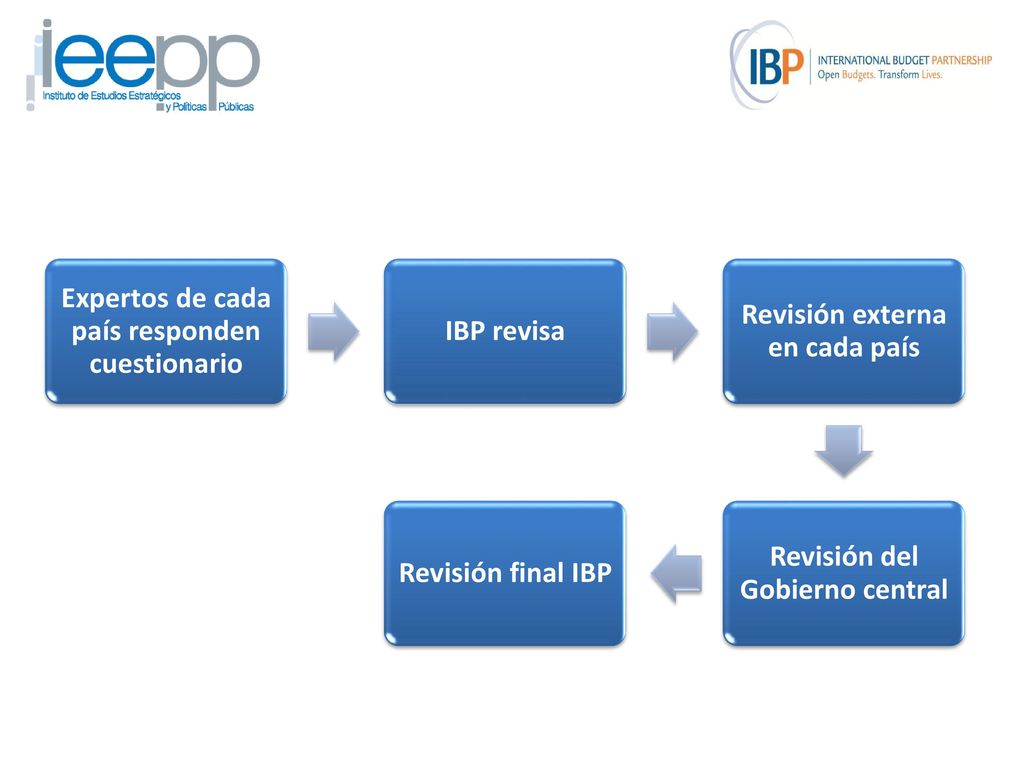 ieepp
Instituto de Estudios Estratégicos y Políticas Públicas

IBP INTERNATIONAL BUDGET PARTNERSHIP
Open Budgets. Transform Lives.

Expertos de cada país responden cuestionario

IBP revisa

Revisión externa en cada país

Revisión del Gobierno central

Revisión final IBP